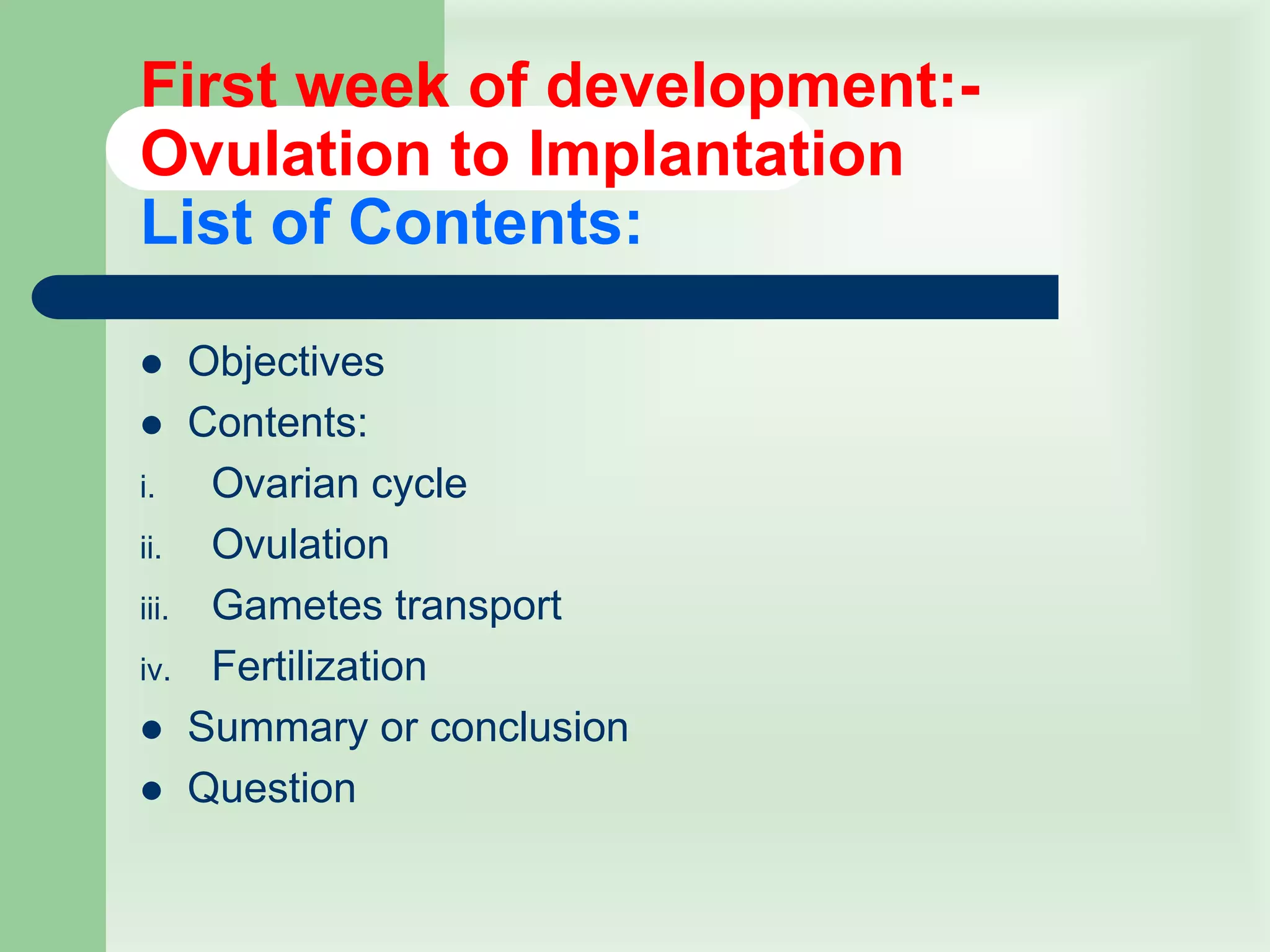 First week of development:-
Ovulation to Implantation
List of Contents:

- Objectives
- Contents:

i. Ovarian cycle
ii. Ovulation
iii. Gametes transport
iv. Fertilization

- Summary or conclusion
- Question